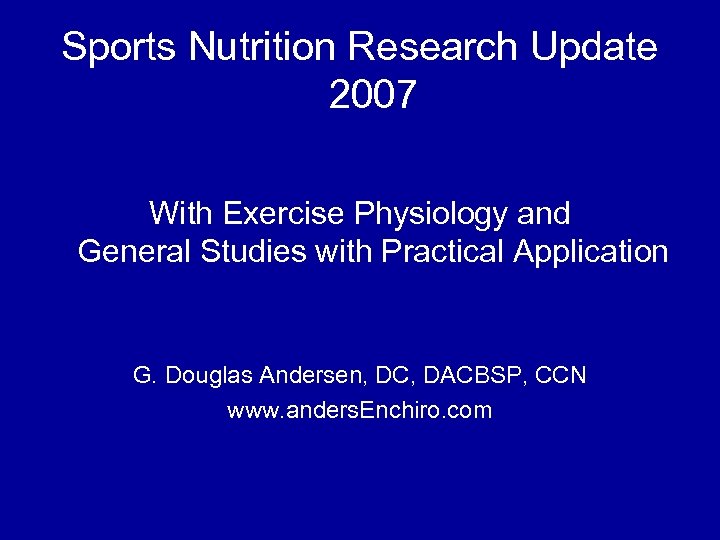 Sports Nutrition Research Update 2007

With Exercise Physiology and General Studies with Practical Application

G. Douglas Andersen, DC, DACBSP, CCN
www.andersEnchiro.com